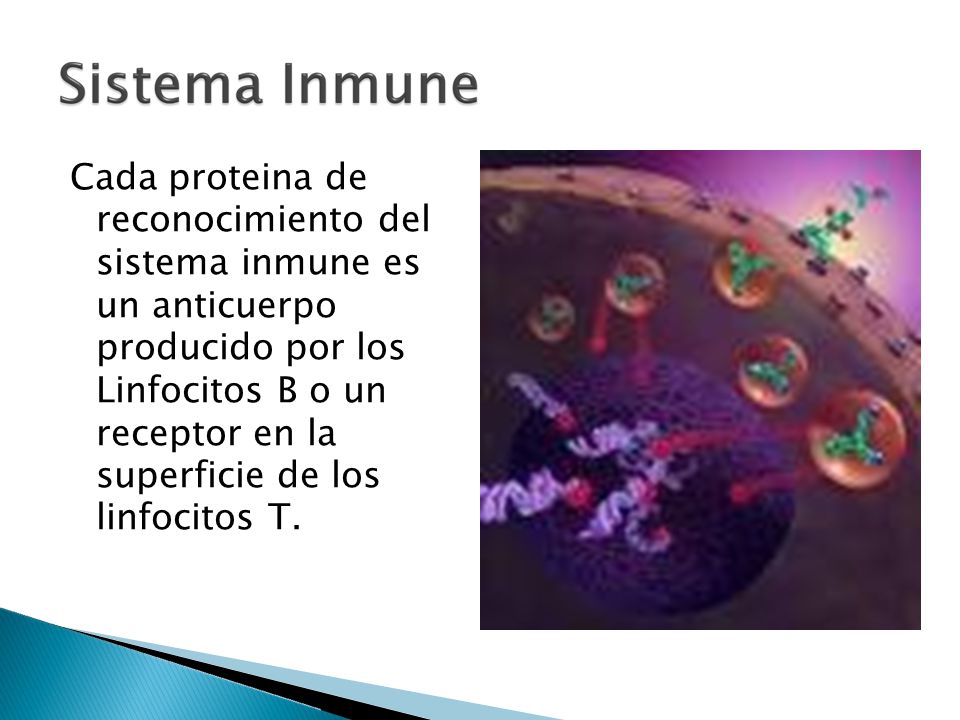 Sistema Inmune

Cada proteina de reconocimiento del sistema inmune es un anticuerpo producido por los Linfocitos B o un receptor en la superficie de los linfocitos T.